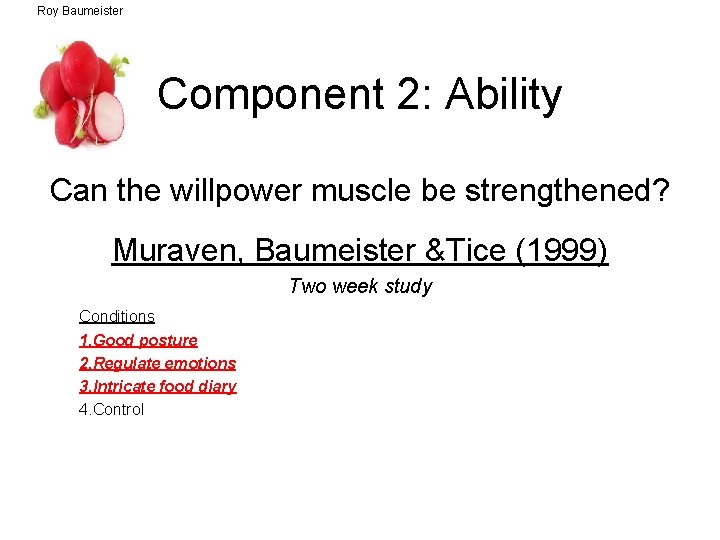 Roy Baumeister

Component 2: Ability

Can the willpower muscle be strengthened?

Muraven, Baumeister &Tice (1999)

Two week study

Conditions

1.Good posture

2.Regulate emotions

3.Intricate food diary

4.Control